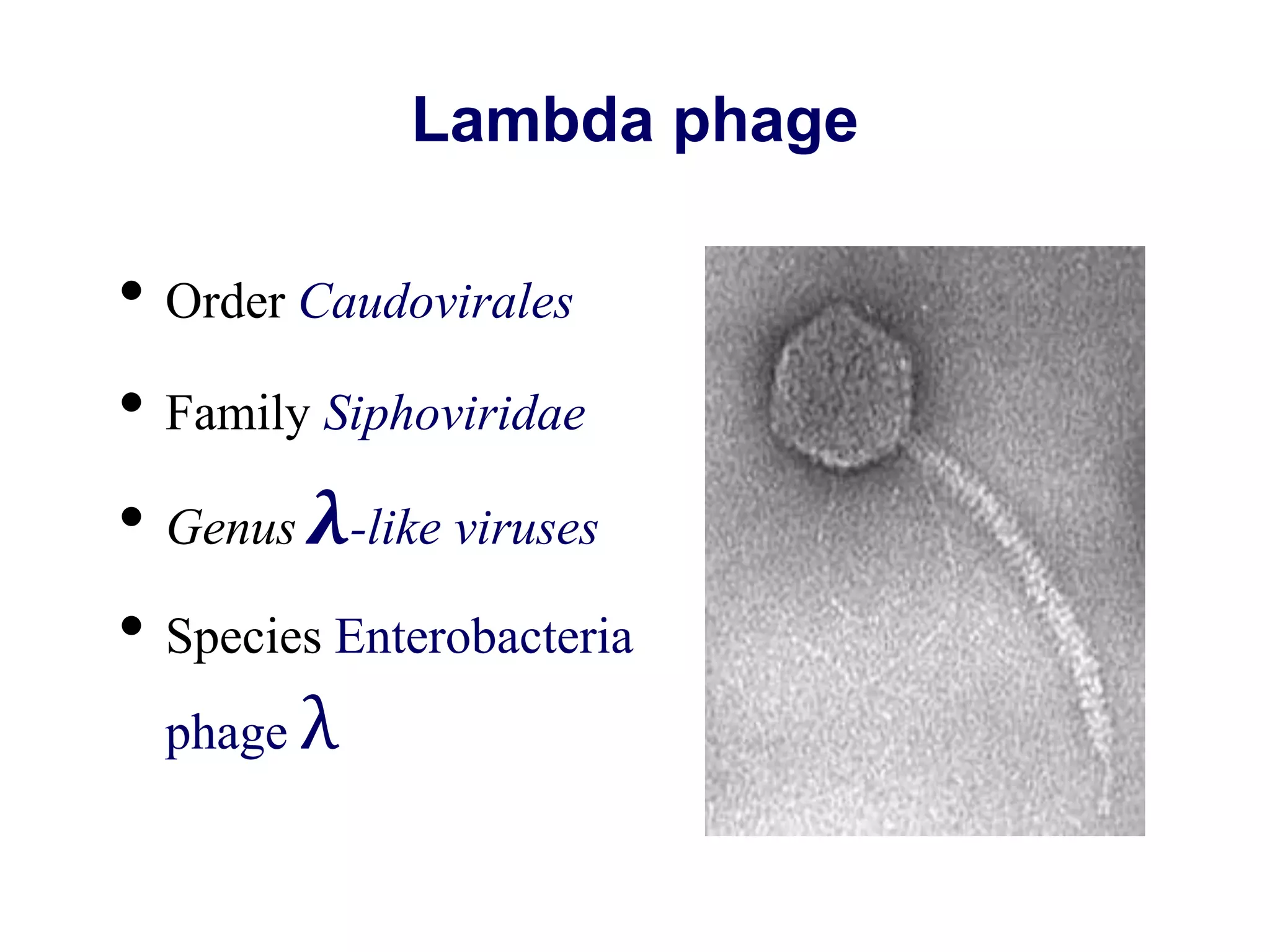 Lambda phage

• Order Caudovirales
• Family Siphoviridae
• Genus λ-like viruses
• Species Enterobacteria phage λ